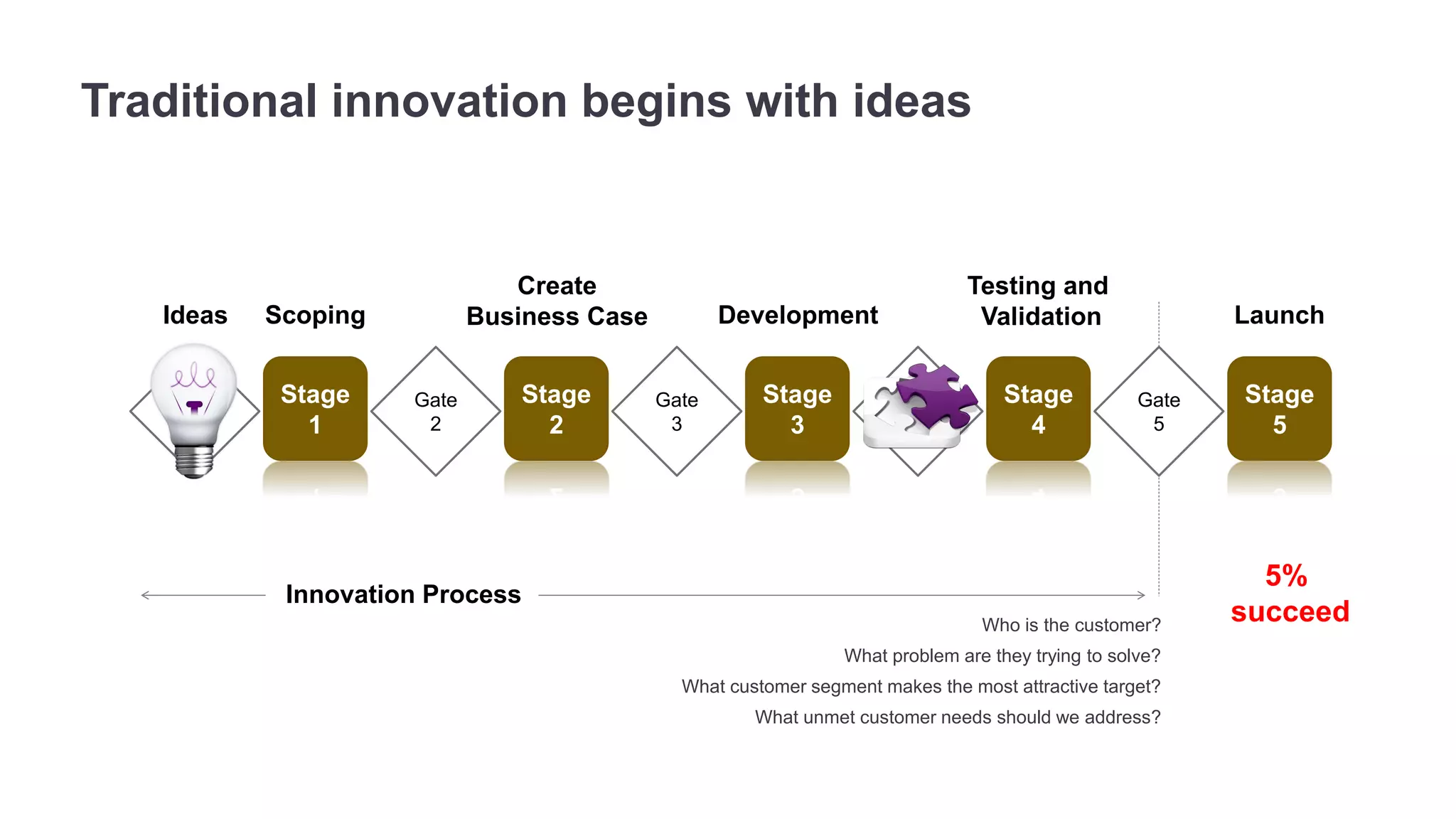 Traditional innovation begins with ideas

Ideas

Scoping

Create Business Case

Development

Testing and Validation

Launch

Stage 1

Gate 2

Stage 2

Gate 3

Stage 3

Stage 4

Gate 5

Stage 5

Innovation Process

5% succeed

Who is the customer?

What problem are they trying to solve?

What customer segment makes the most attractive target?

What unmet customer needs should we address?